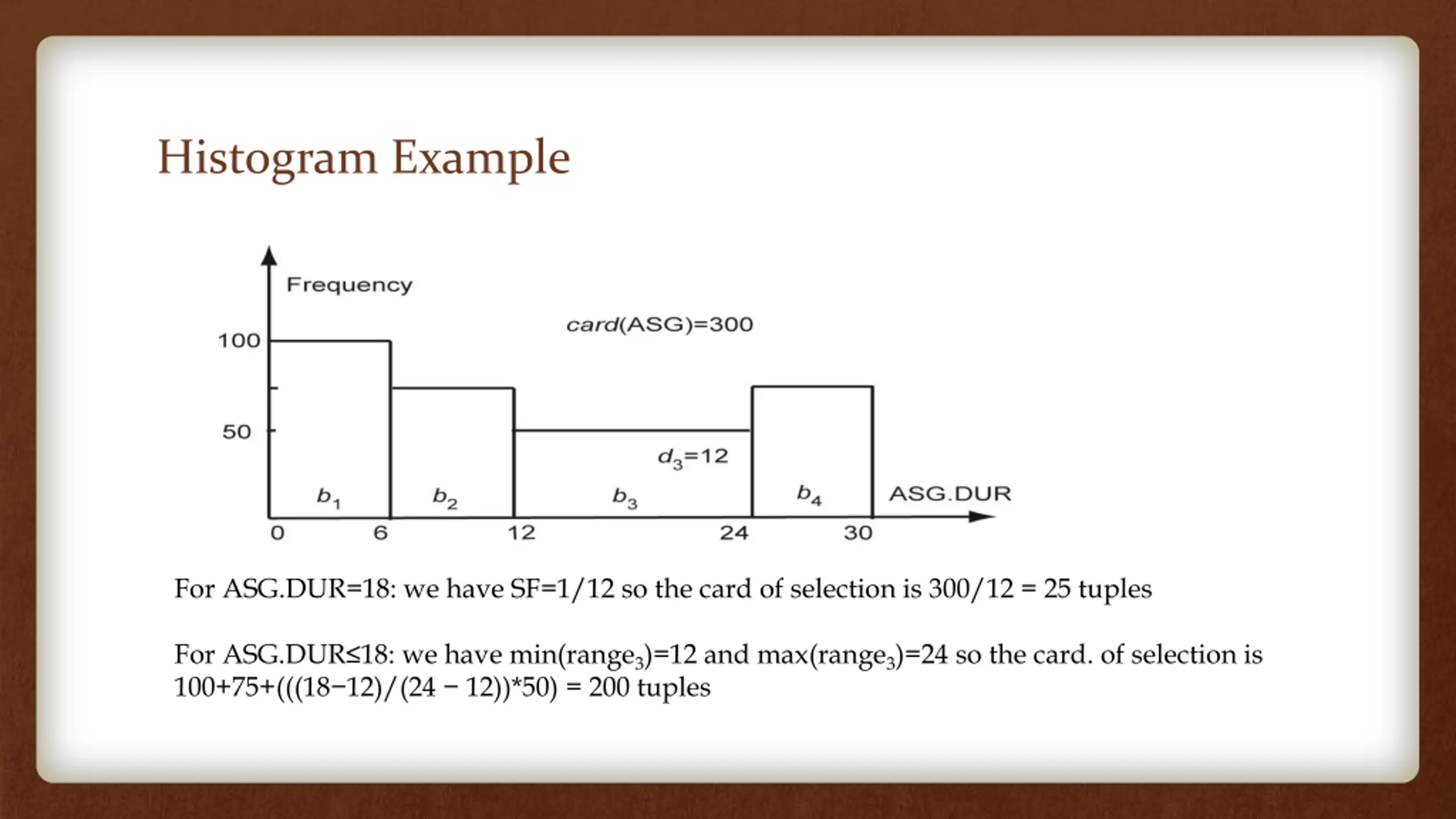 Histogram Example

Frequency

card(ASG)=300

100

50

$d_3$=12

$b_1$

$b_2$

$b_3$

$b_4$

ASG.DUR

0

6

12

24

30

For ASG.DUR=18: we have SF=1/12 so the card of selection is 300/12 = 25 tuples

For ASG.DUR≤18: we have min(range$_3$)=12 and max(range$_3$)=24 so the card. of selection is 100+75+(((18−12)/(24 − 12))*50) = 200 tuples